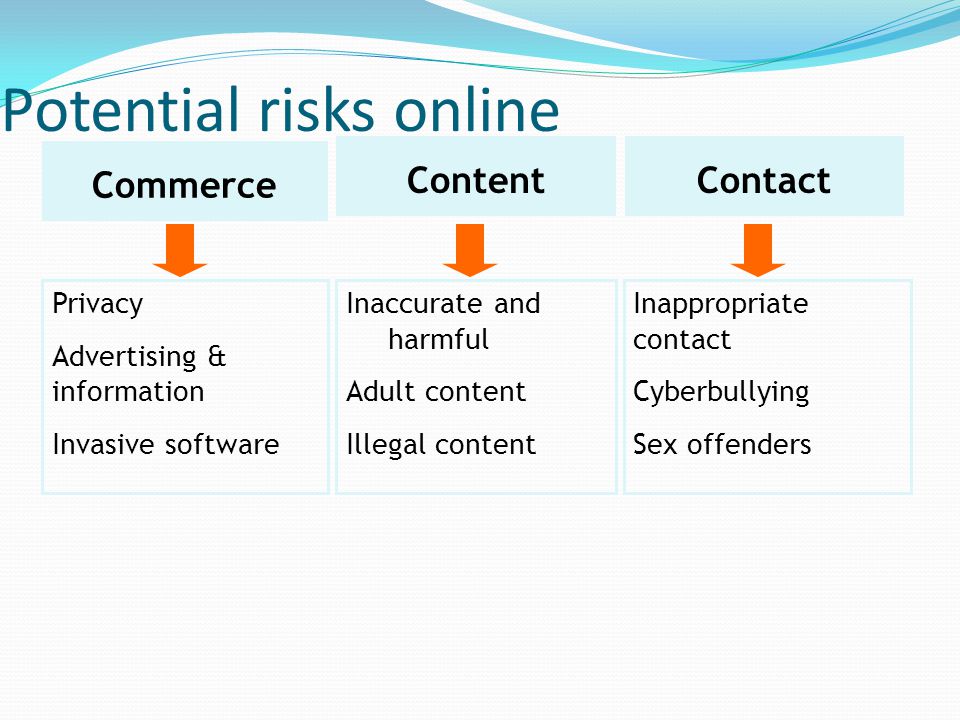 Potential risks online

Commerce

Privacy

Advertising & information

Invasive software

Content

Inaccurate and harmful

Adult content

Illegal content

Contact

Inappropriate contact

Cyberbullying

Sex offenders